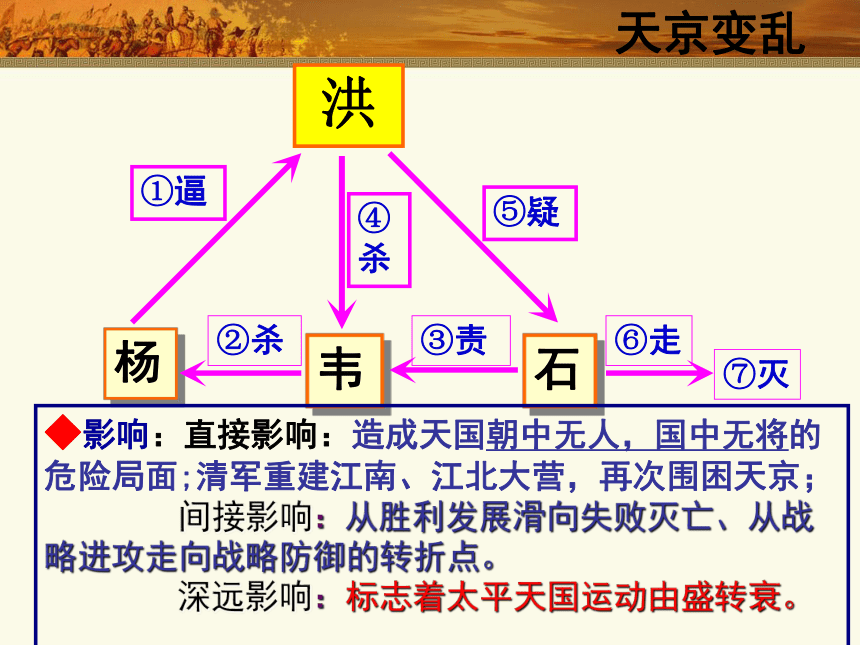 天京变乱

洪

①逼

④杀

⑤疑

杨

②杀

韦

③责

石

⑥走

⑦灭

◆影响：直接影响：造成天国朝中无人，国中无将的危险局面；清军重建江南、江北大营，再次围困天京；

间接影响：从胜利发展滑向失败灭亡、从战略进攻走向战略防御的转折点。

深远影响：标志着太平天国运动由盛转衰。